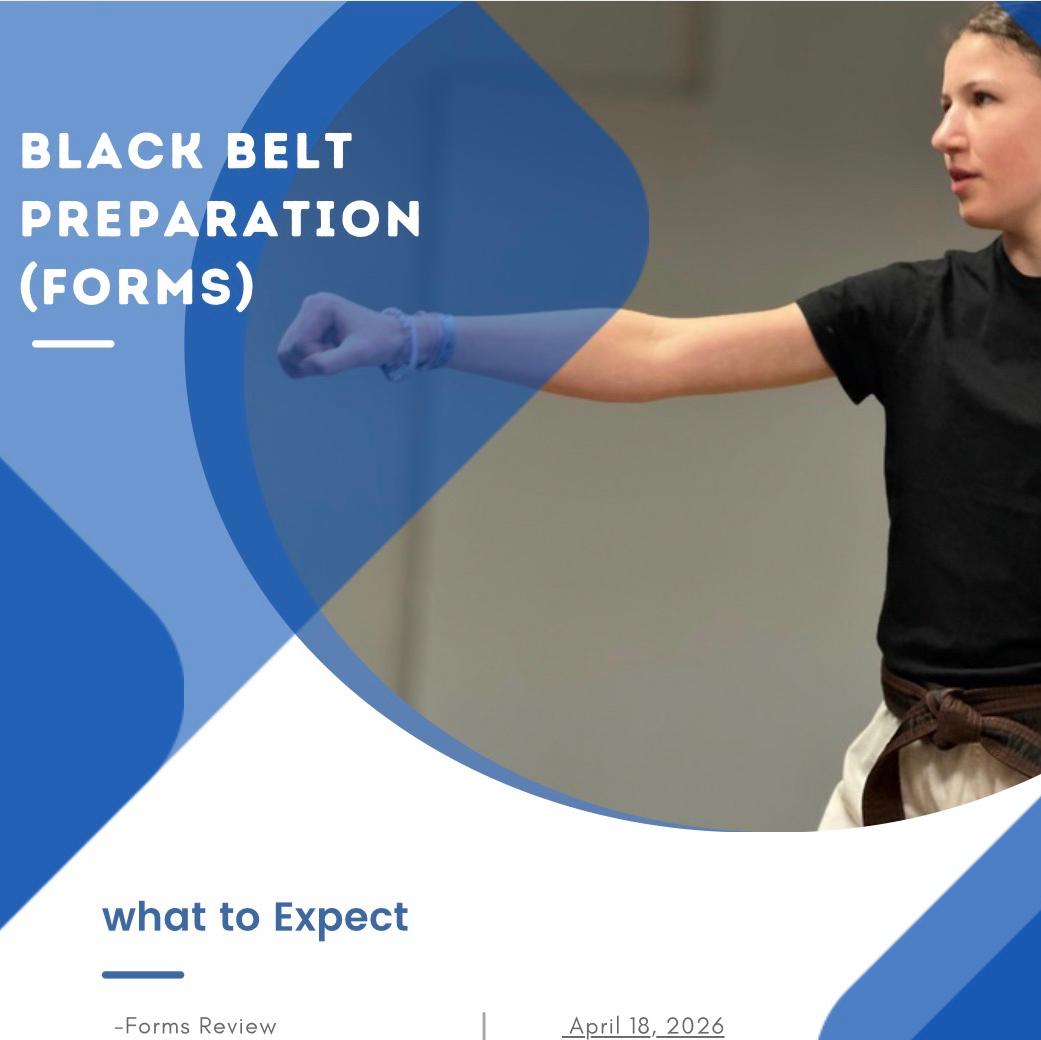 BLACK BELT PREPARATION (FORMS)

what to Expect

-Forms Review

April 18, 2026